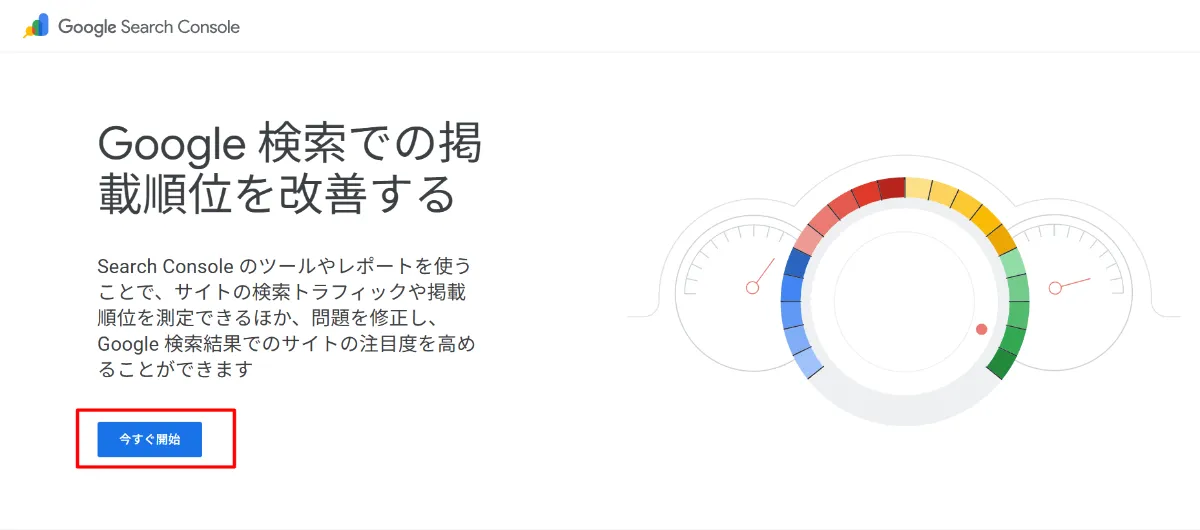 Google Search Console

Google 検索での掲載順位を改善する

Search Console のツールやレポートを使うことで、サイトの検索トラフィックや掲載順位を測定できるほか、問題を修正し、Google 検索結果でのサイトの注目度を高めることができます

今すぐ開始